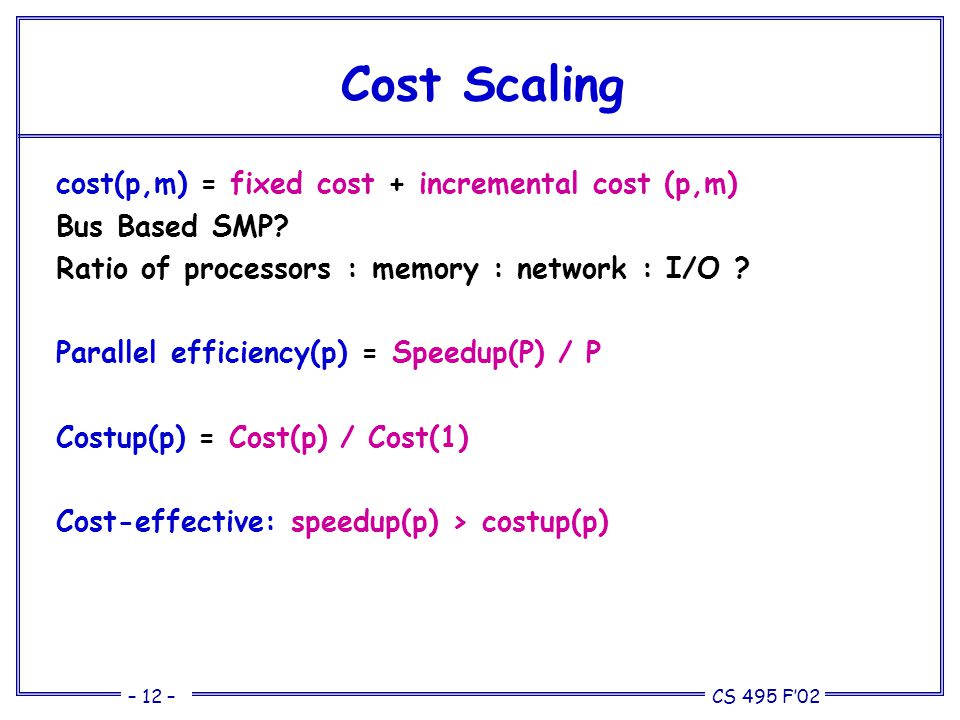 Cost Scaling

cost(p,m) = fixed cost + incremental cost (p,m)
Bus Based SMP?
Ratio of processors : memory : network : I/O ?

Parallel efficiency(p) = Speedup(P) / P

Costup(p) = Cost(p) / Cost(1)

Cost-effective: speedup(p) > costup(p)

– 12 –

CS 495 F'02